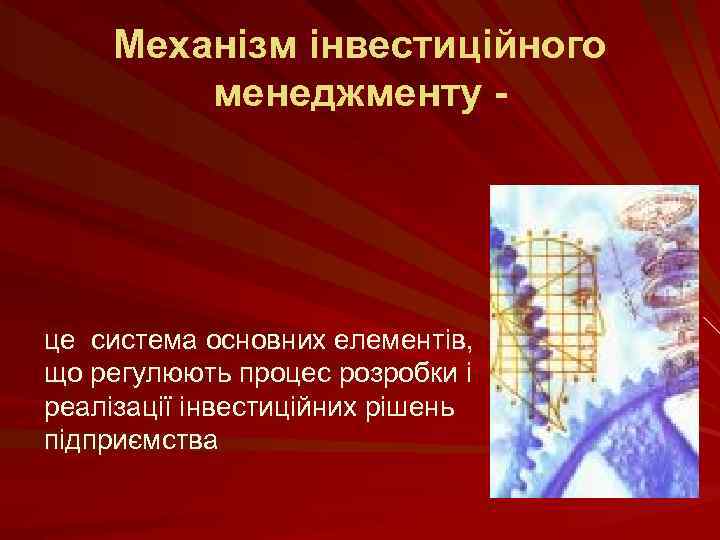 Механізм інвестиційного менеджменту -

це система основних елементів, що регулюють процес розробки і реалізації інвестиційних рішень підприємства